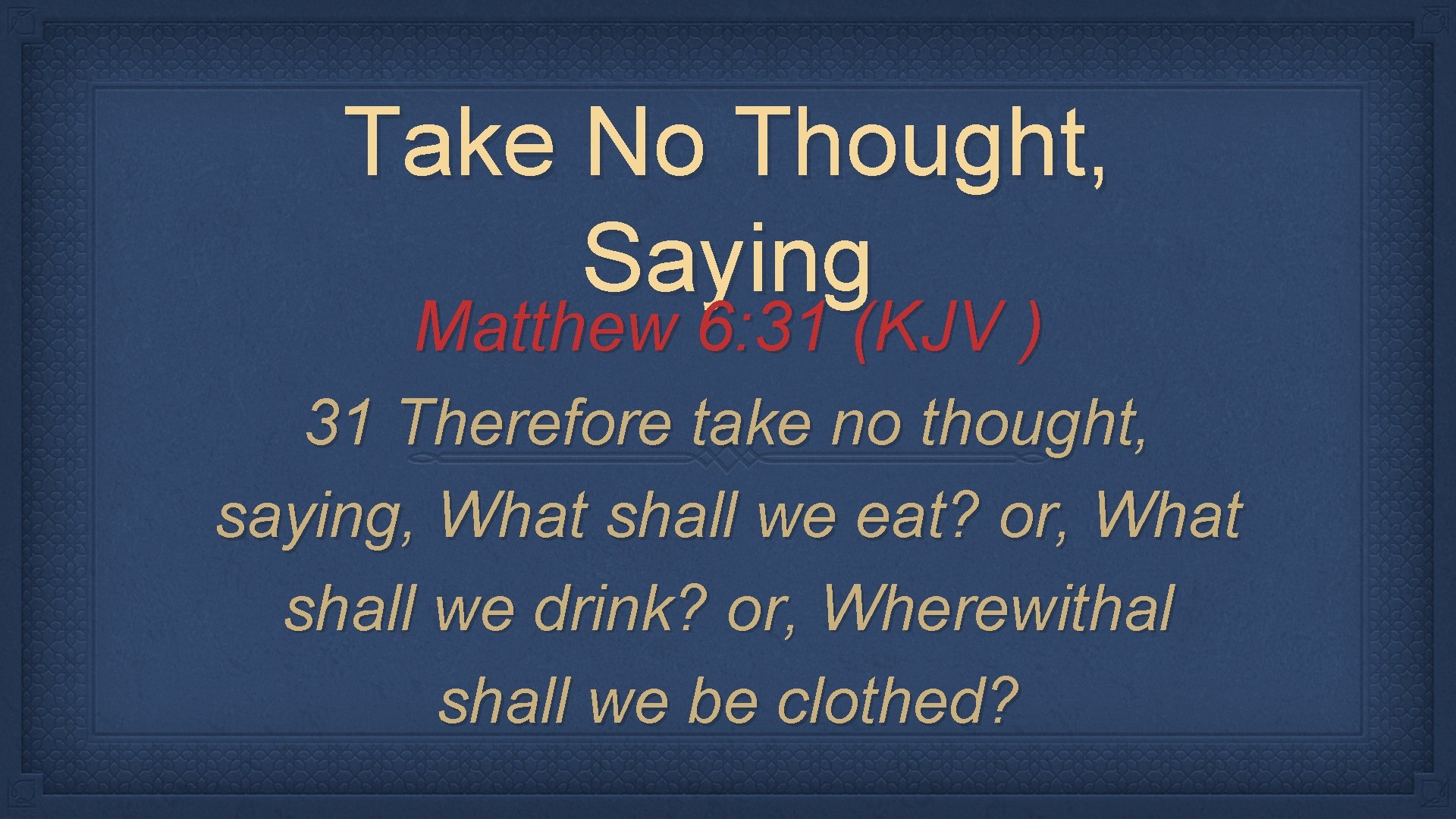 Take No Thought, Saying

Matthew 6:31 (KJV )

31 Therefore take no thought, saying, What shall we eat? or, What shall we drink? or, Wherewithal shall we be clothed?